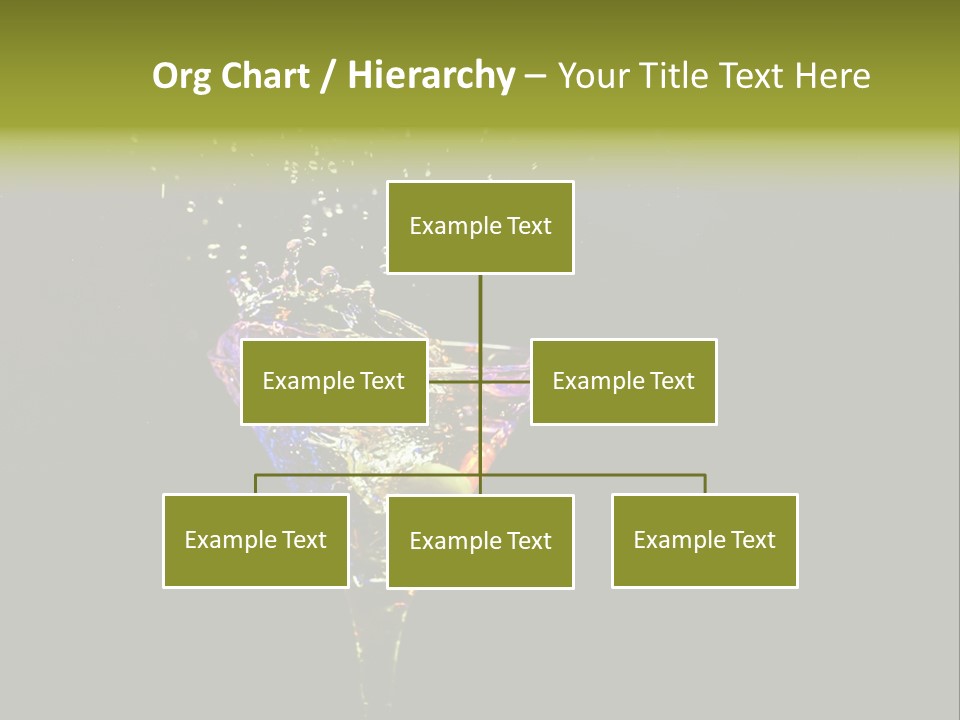 Org Chart / Hierarchy – Your Title Text Here

Example Text

Example Text

Example Text

Example Text

Example Text

Example Text